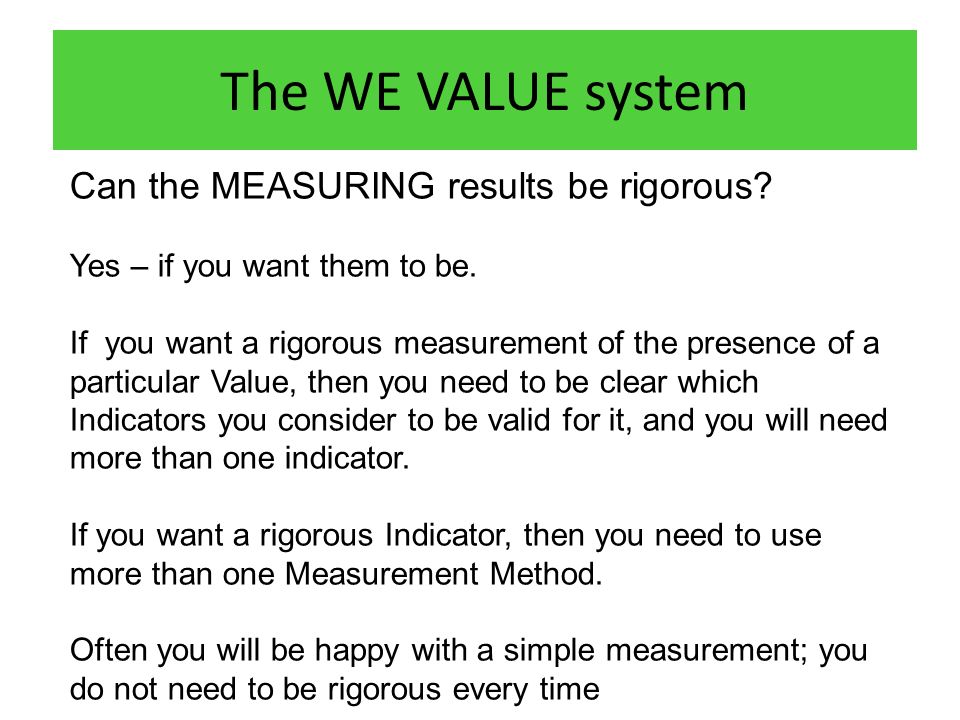 The WE VALUE system

Can the MEASURING results be rigorous?

Yes – if you want them to be.

If you want a rigorous measurement of the presence of a particular Value, then you need to be clear which Indicators you consider to be valid for it, and you will need more than one indicator.

If you want a rigorous Indicator, then you need to use more than one Measurement Method.

Often you will be happy with a simple measurement; you do not need to be rigorous every time